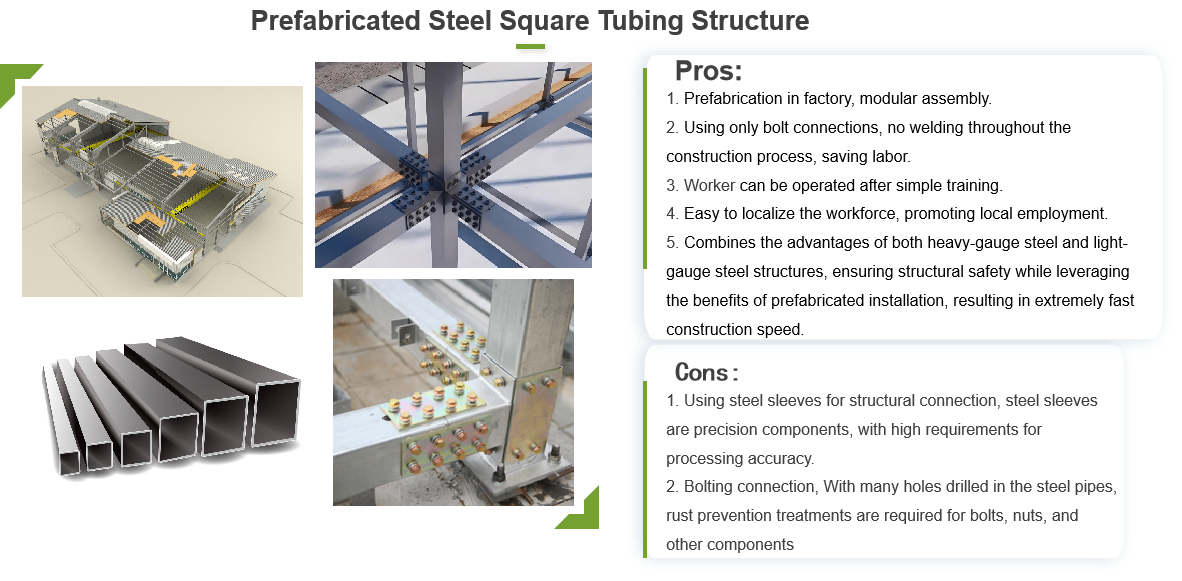 Prefabricated Steel Square Tubing Structure

Pros:

1. Prefabrication in factory, modular assembly.
2. Using only bolt connections, no welding throughout the construction process, saving labor.
3. Worker can be operated after simple training.
4. Easy to localize the workforce, promoting local employment.
5. Combines the advantages of both heavy-gauge steel and light-gauge steel structures, ensuring structural safety while leveraging the benefits of prefabricated installation, resulting in extremely fast construction speed.

Cons:

1. Using steel sleeves for structural connection, steel sleeves are precision components, with high requirements for processing accuracy.
2. Bolting connection, With many holes drilled in the steel pipes, rust prevention treatments are required for bolts, nuts, and other components